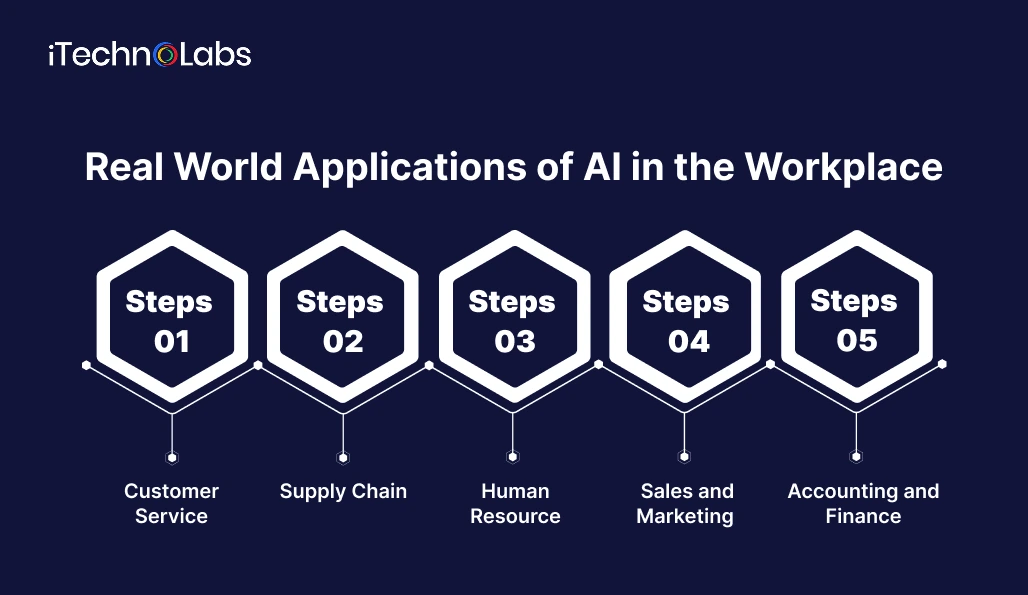 iTechnoLabs

Real World Applications of AI in the Workplace

Steps 01

Steps 02

Steps 03

Steps 04

Steps 05

Customer Service

Supply Chain

Human Resource

Sales and Marketing

Accounting and Finance